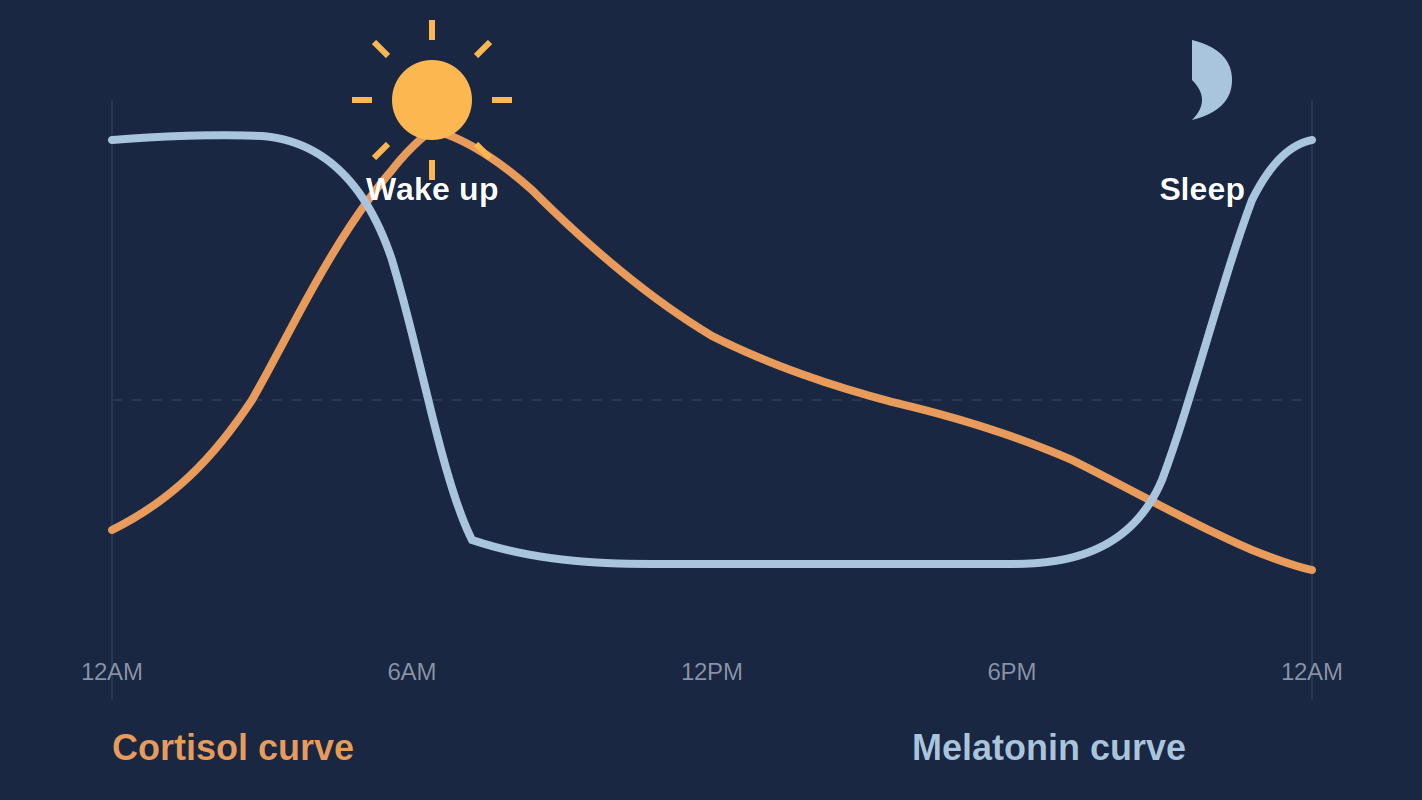 Wake up

Sleep

12AM
6AM
12PM
6PM
12AM

Cortisol curve

Melatonin curve